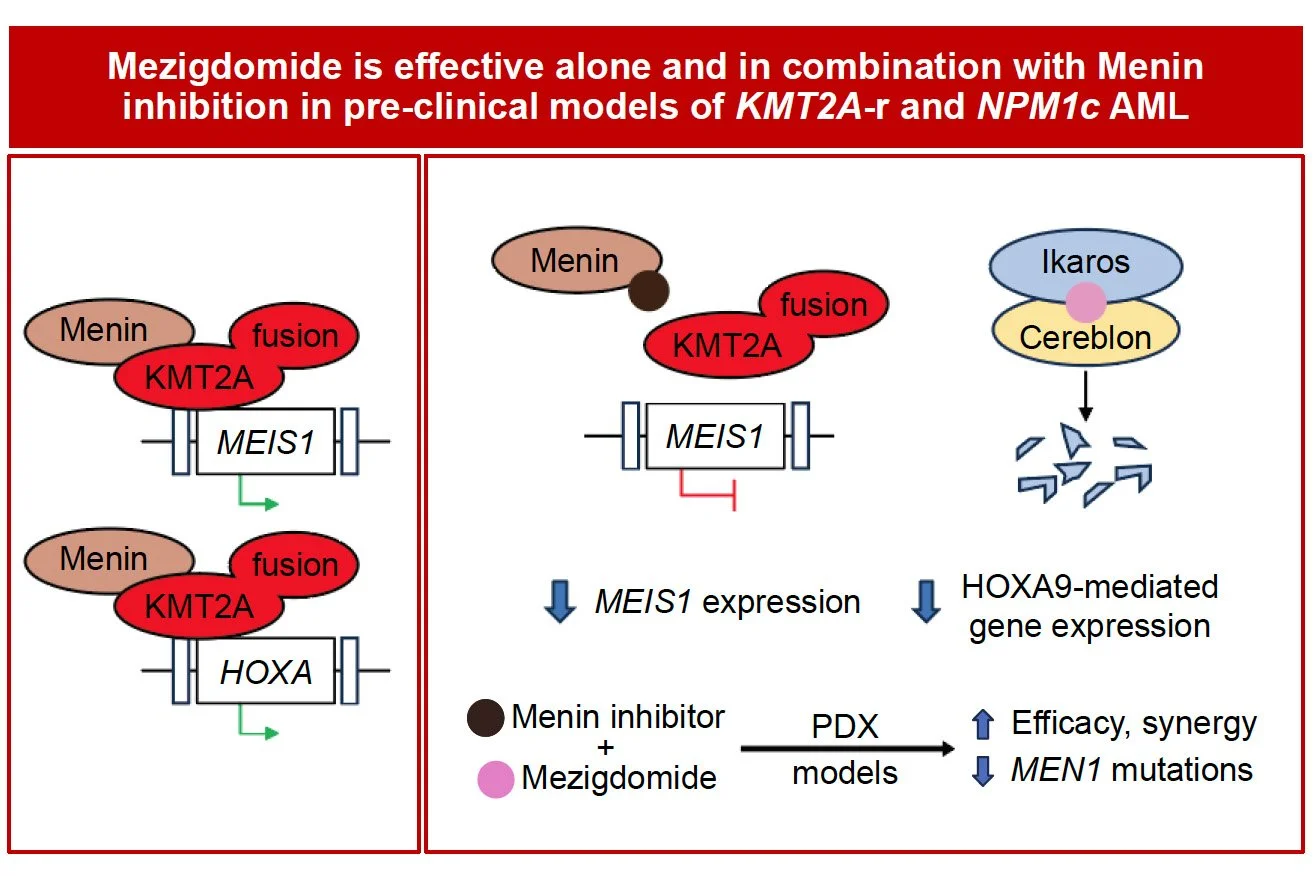 Mezigdomide is effective alone and in combination with Menin inhibition in pre-clinical models of KMT2A-r and NPM1c AML

Menin
fusion
KMT2A
MEIS1

Menin
fusion
KMT2A
HOXA

Menin
fusion
KMT2A
MEIS1

Ikaros
Cereblon

MEIS1 expression

HOXA9-mediated gene expression

Menin inhibitor
+
Mezigdomide

PDX models

Efficacy, synergy
MEN1 mutations